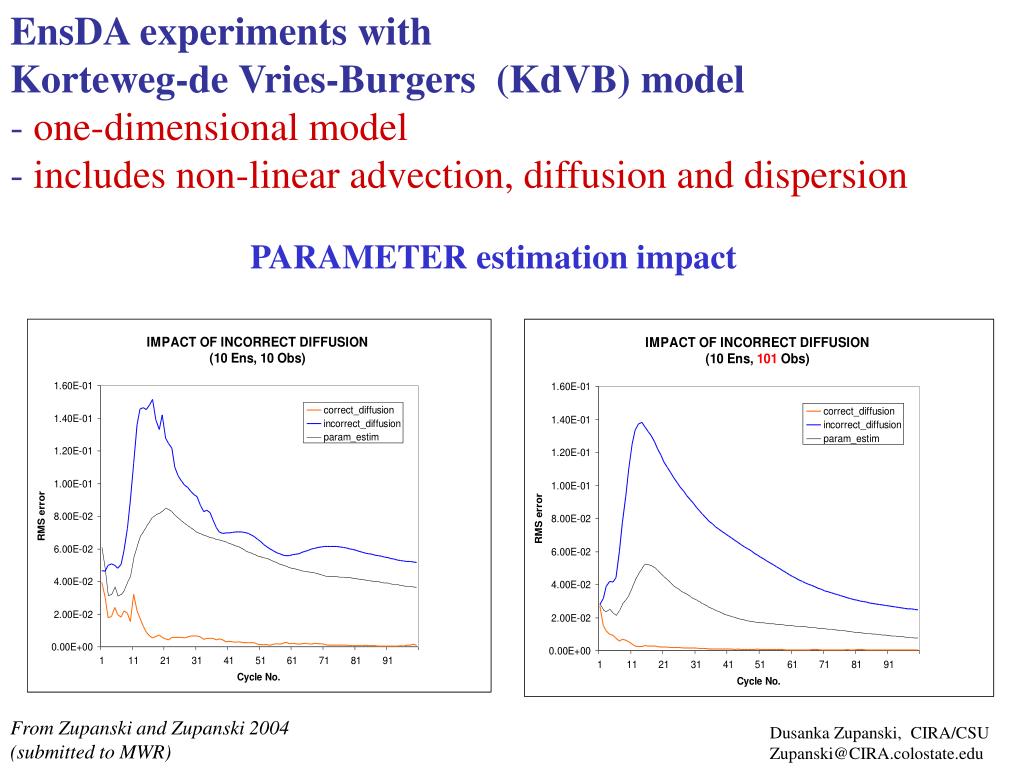 EnsDA experiments with
Korteweg-de Vries-Burgers (KdVB) model
- one-dimensional model
- includes non-linear advection, diffusion and dispersion

PARAMETER estimation impact

IMPACT OF INCORRECT DIFFUSION
(10 Ens, 10 Obs)

1.60E-01
1.40E-01
1.20E-01
1.00E-01
8.00E-02
6.00E-02
4.00E-02
2.00E-02
0.00E+00

RMS error

correct_diffusion
incorrect_diffusion
param_estim

1 11 21 31 41 51 61 71 81 91

Cycle No.

IMPACT OF INCORRECT DIFFUSION
(10 Ens, 101 Obs)

1.60E-01
1.40E-01
1.20E-01
1.00E-01
8.00E-02
6.00E-02
4.00E-02
2.00E-02
0.00E+00

RMS error

correct_diffusion
incorrect_diffusion
param_estim

1 11 21 31 41 51 61 71 81 91

Cycle No.

From Zupanski and Zupanski 2004
(submitted to MWR)

Dusanka Zupanski, CIRA/CSU
Zupanski@CIRA.colostate.edu